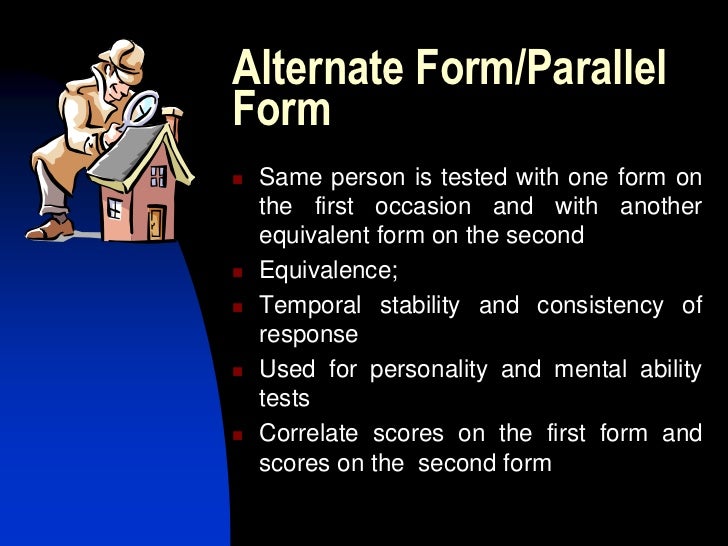 Alternate Form/Parallel Form

- Same person is tested with one form on the first occasion and with another equivalent form on the second
- Equivalence;
- Temporal stability and consistency of response
- Used for personality and mental ability tests
- Correlate scores on the first form and scores on the second form